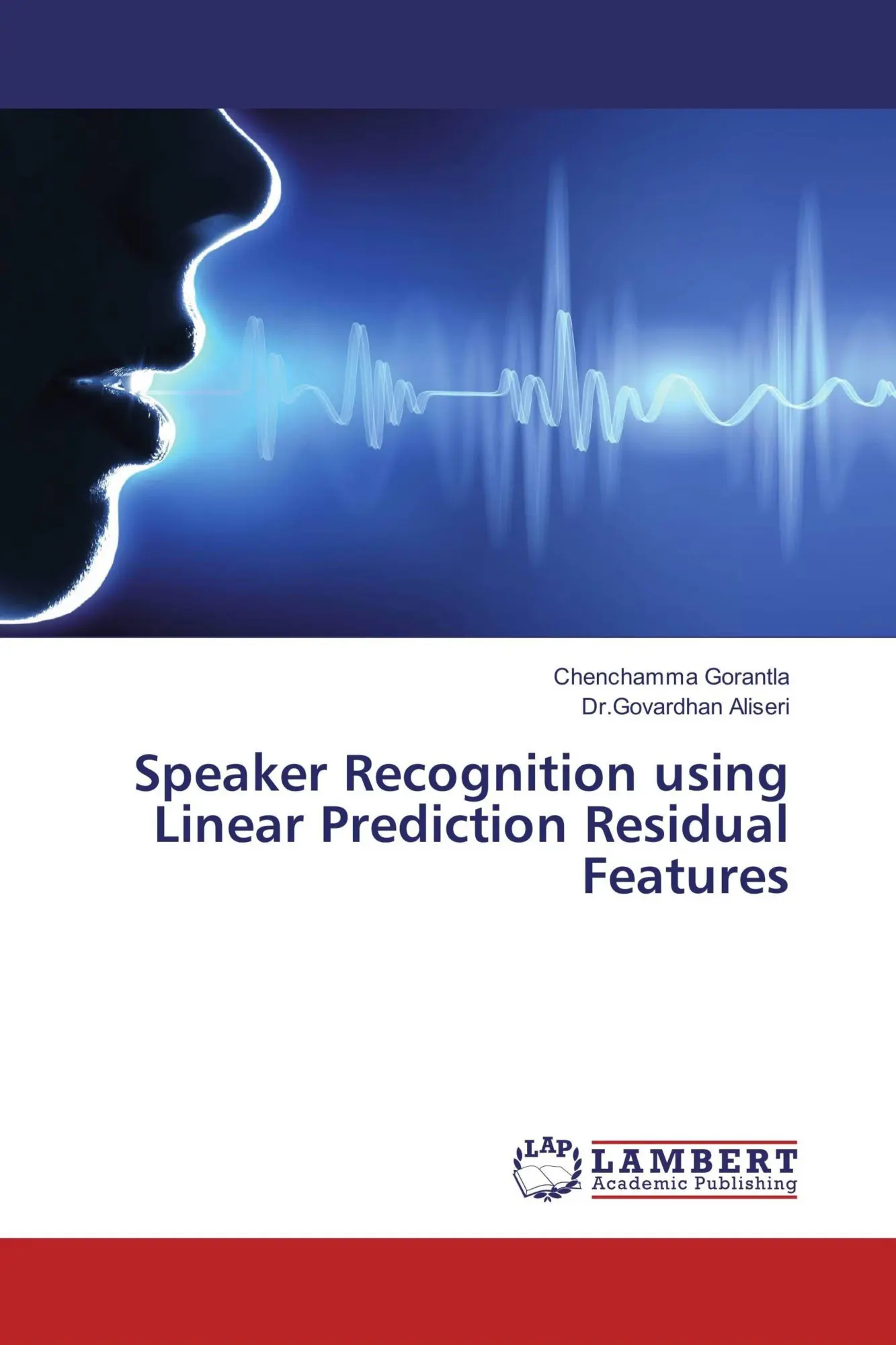 Chenchamma Gorantla
Dr.Govardhan Aliseri

Speaker Recognition using Linear Prediction Residual Features

LAP
LAMBERT
Academic Publishing